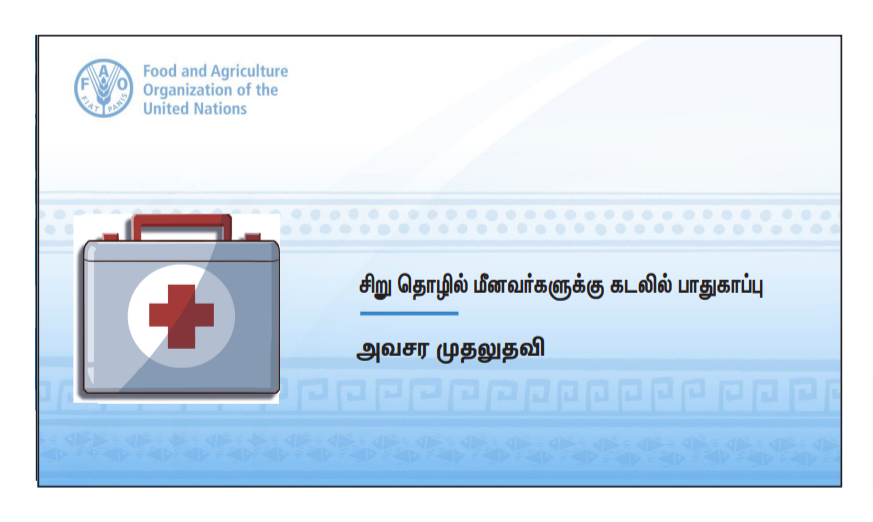 FAO
FIAT PANIS

Food and Agriculture Organization of the United Nations

சிறு தொழில் மீனவர்களுக்கு கடலில் பாதுகாப்பு

அவசர முதலுதவி